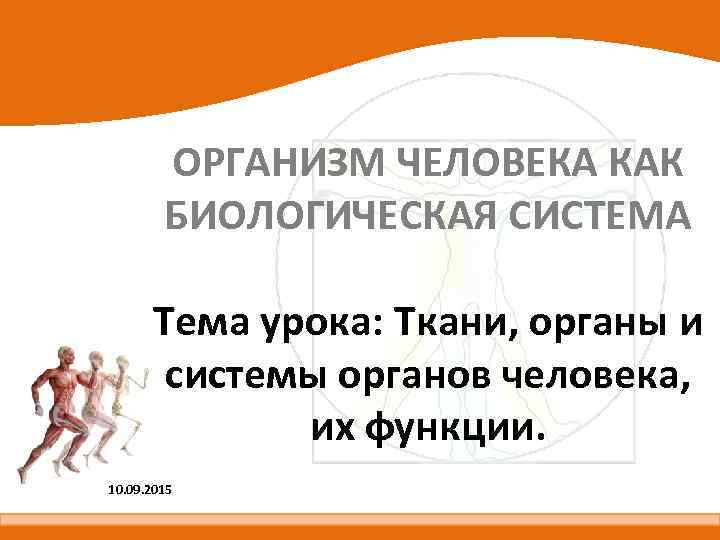 ОРГАНИЗМ ЧЕЛОВЕКА КАК БИОЛОГИЧЕСКАЯ СИСТЕМА

Тема урока: Ткани, органы и системы органов человека, их функции.

10.09.2015